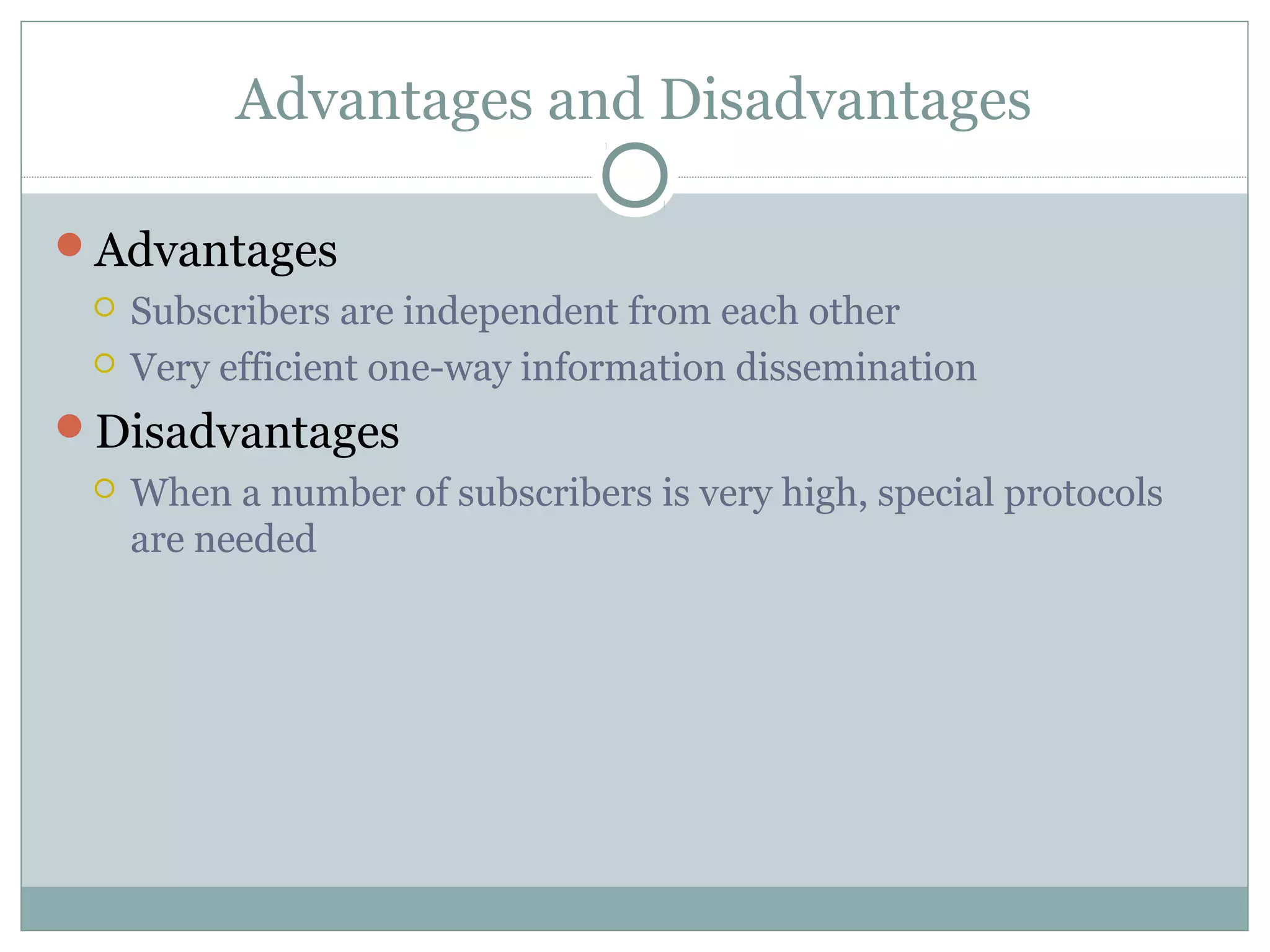 Advantages and Disadvantages

Advantages

Subscribers are independent from each other

Very efficient one-way information dissemination

Disadvantages

When a number of subscribers is very high, special protocols are needed